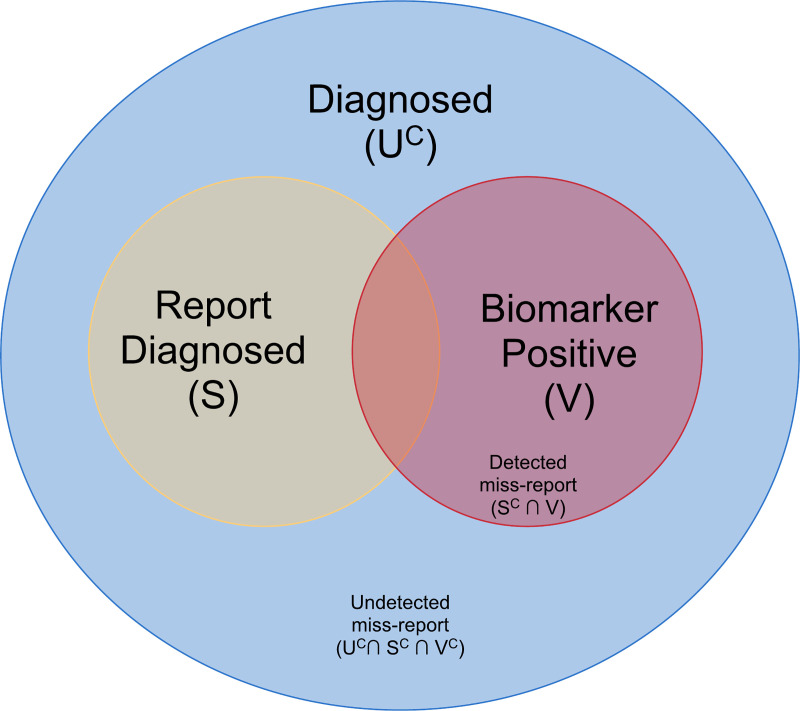 Diagnosed
($U^C$)

Report
Diagnosed
(S)

Biomarker
Positive
(V)

Detected
miss-report
($S^C \cap V$)

Undetected
miss-report
($U^C \cap S^C \cap V^C$)